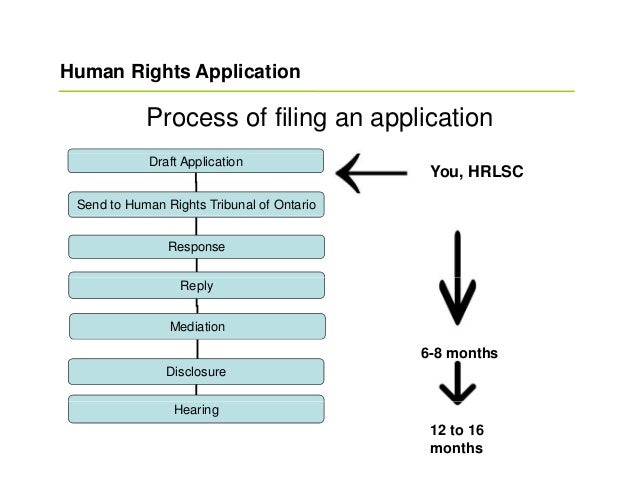 Human Rights Application

Process of filing an application

Draft Application

Send to Human Rights Tribunal of Ontario

Response

Reply

Mediation

Disclosure

Hearing

You, HRLSC

6-8 months

12 to 16 months